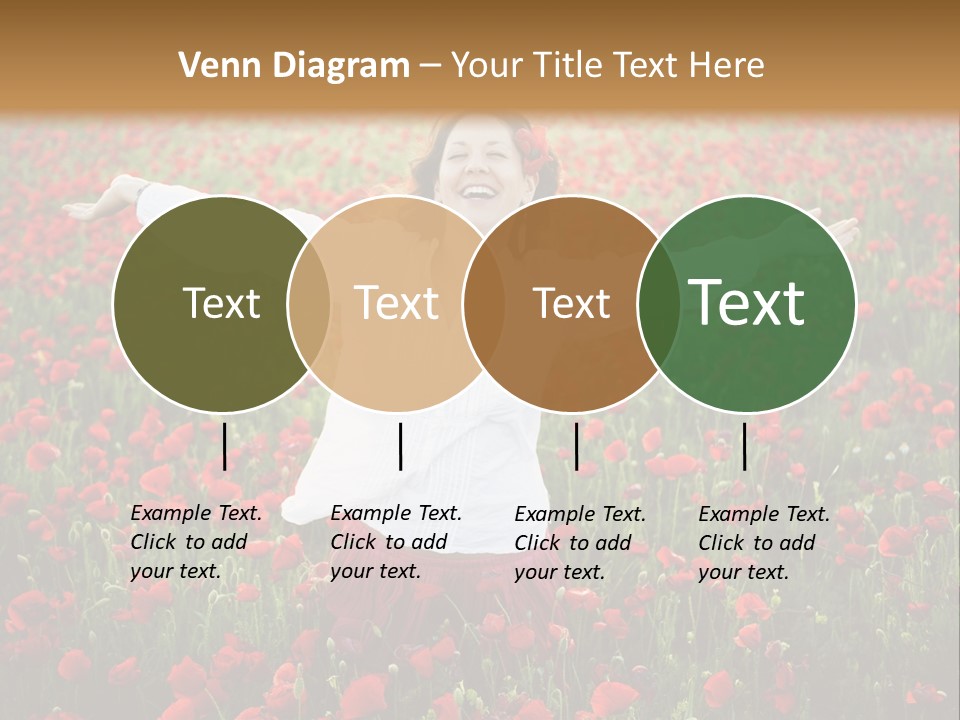 Venn Diagram – Your Title Text Here

Text

Text

Text

Text

Example Text. Click to add your text.

Example Text. Click to add your text.

Example Text. Click to add your text.

Example Text. Click to add your text.